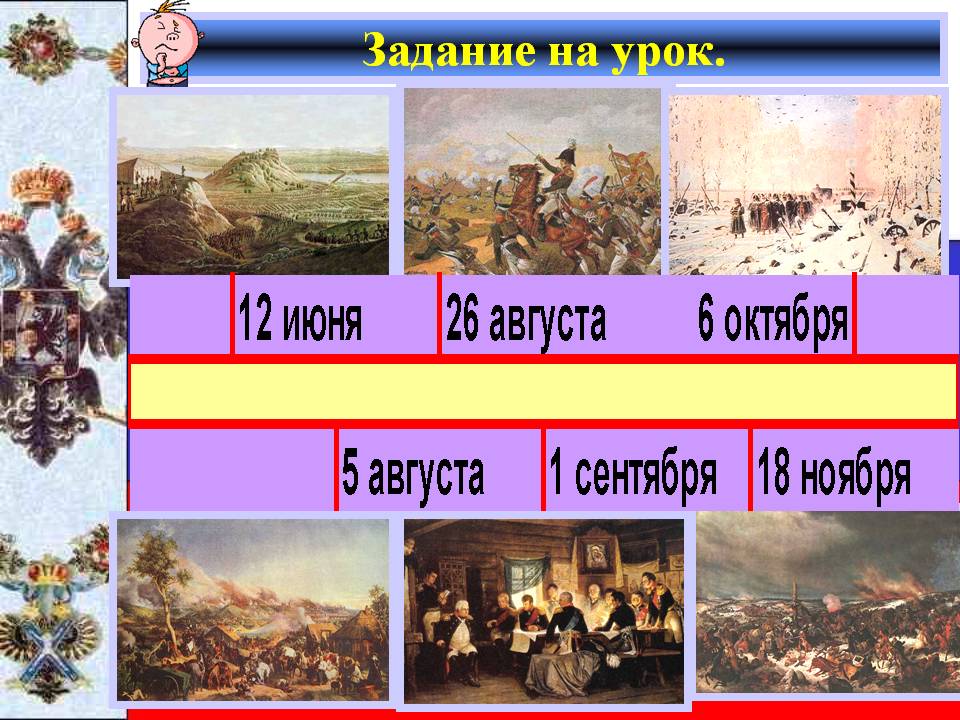 Задание на урок.

12 июня

26 августа

6 октября

5 августа

1 сентября

18 ноября